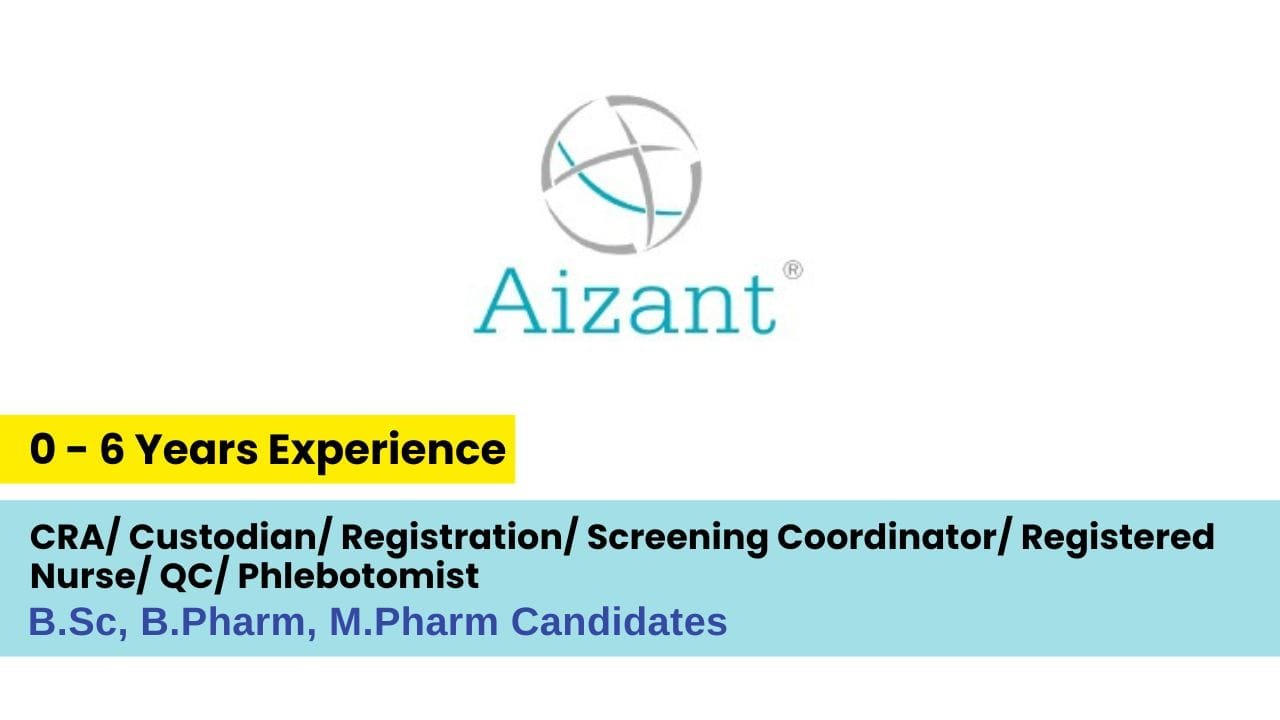 Aizant®

0 - 6 Years Experience

CRA/ Custodian/ Registration/ Screening Coordinator/ Registered Nurse/ QC/ Phlebotomist

B.Sc, B.Pharm, M.Pharm Candidates